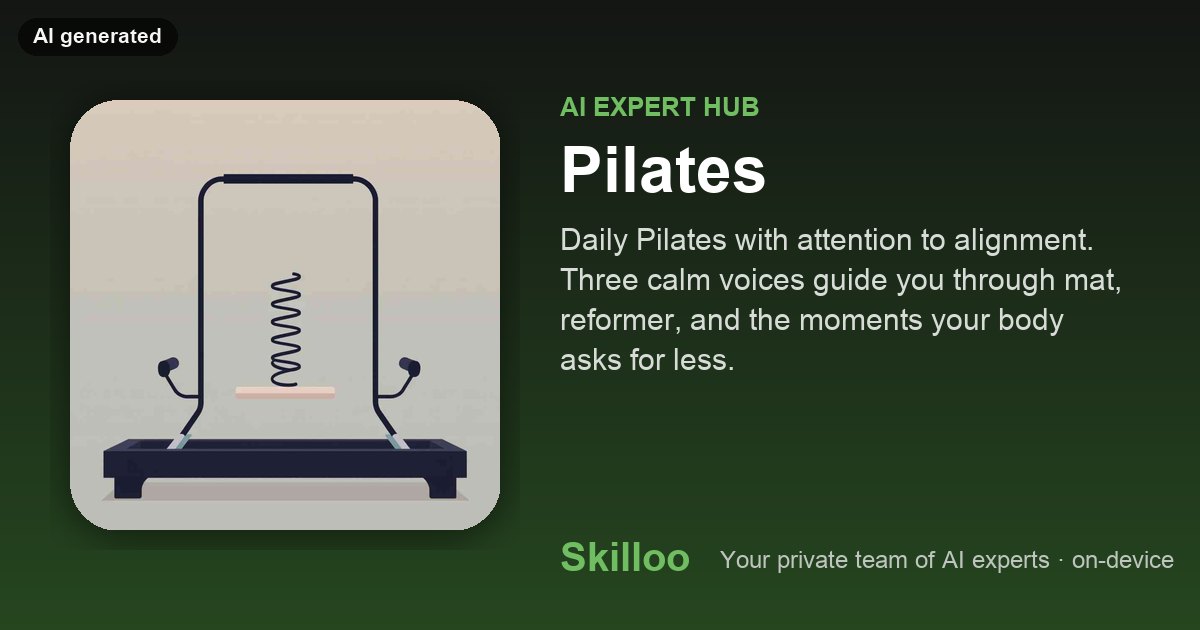 AI generated

AI EXPERT HUB

Pilates

Daily Pilates with attention to alignment. Three calm voices guide you through mat, reformer, and the moments your body asks for less.

Skilloo Your private team of AI experts · on-device